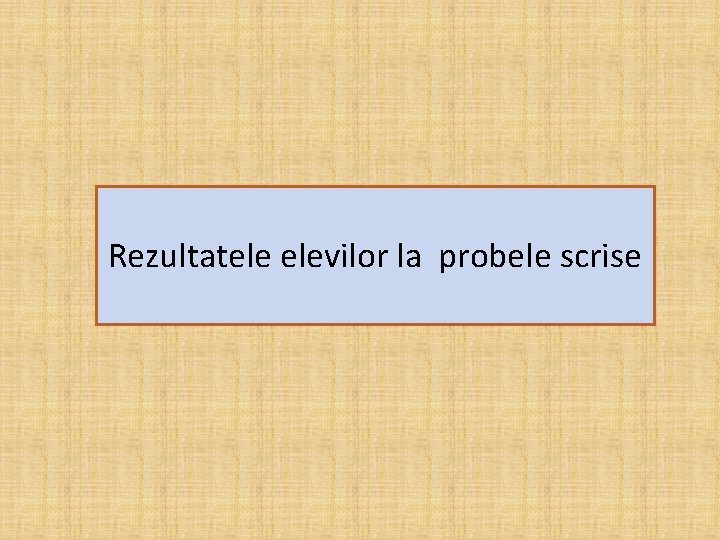 Rezultatele elevilor la  probele scrise